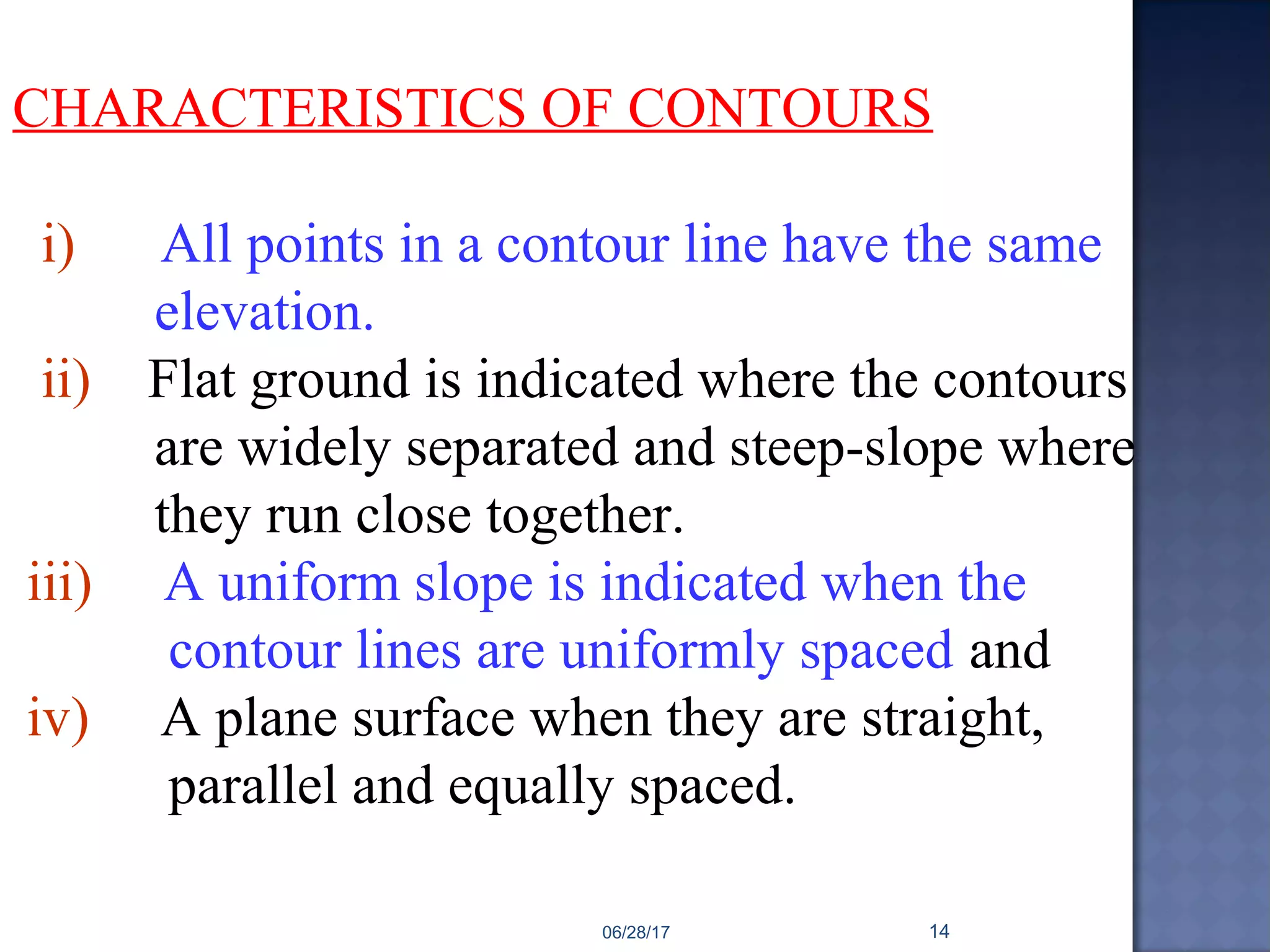 CHARACTERISTICS OF CONTOURS

i) All points in a contour line have the same elevation.

ii) Flat ground is indicated where the contours are widely separated and steep-slope where they run close together.

iii) A uniform slope is indicated when the contour lines are uniformly spaced and

iv) A plane surface when they are straight, parallel and equally spaced.

06/28/17 14